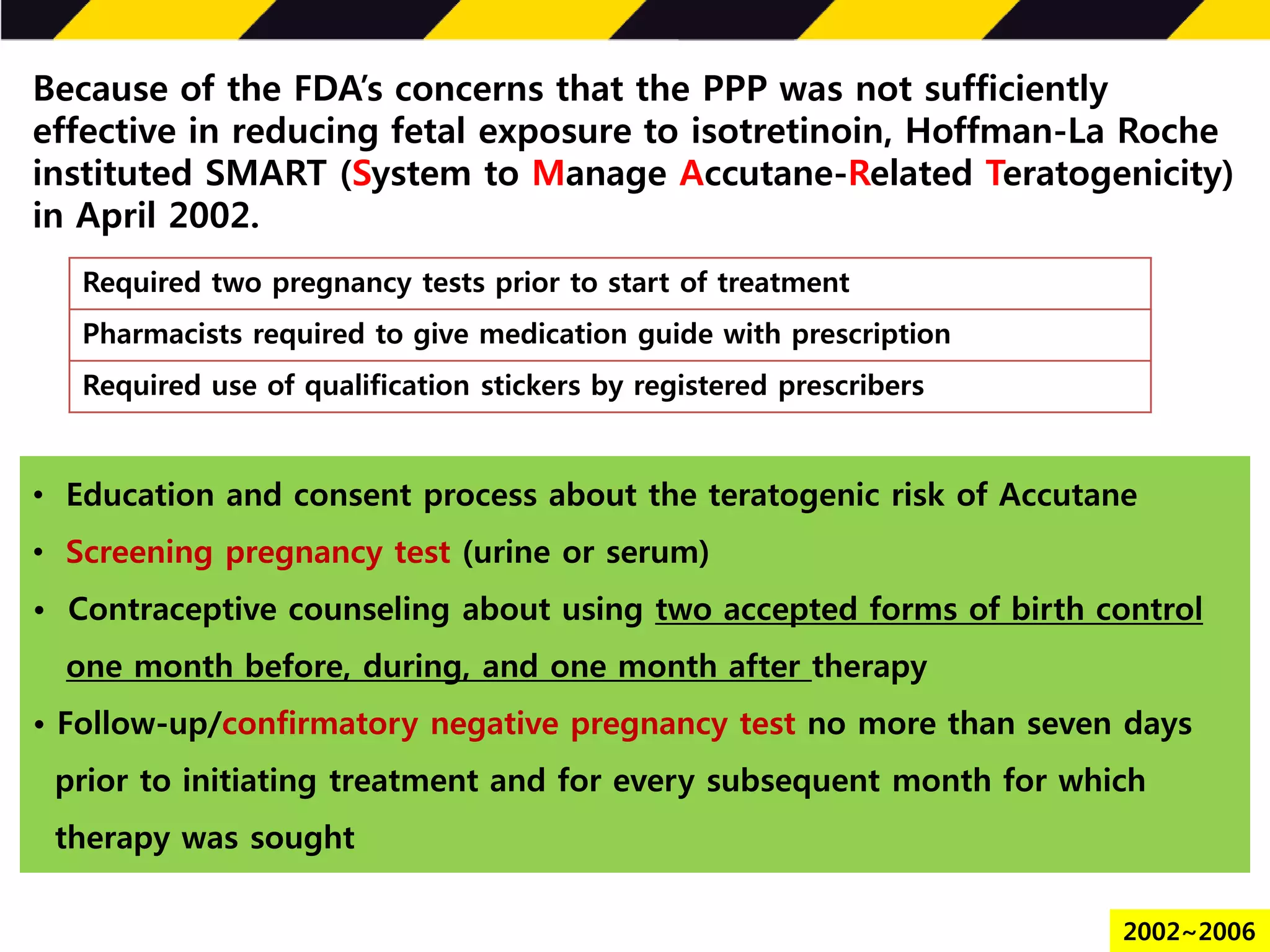 Because of the FDA's concerns that the PPP was not sufficiently effective in reducing fetal exposure to isotretinoin, Hoffman-La Roche instituted SMART (System to Manage Accutane-Related Teratogenicity) in April 2002.

| Required two pregnancy tests prior to start of treatment |
|---|
| Pharmacists required to give medication guide with prescription |
| Required use of qualification stickers by registered prescribers |

• Education and consent process about the teratogenic risk of Accutane

• Screening pregnancy test (urine or serum)

• Contraceptive counseling about using two accepted forms of birth control one month before, during, and one month after therapy

• Follow-up/confirmatory negative pregnancy test no more than seven days prior to initiating treatment and for every subsequent month for which therapy was sought

2002~2006